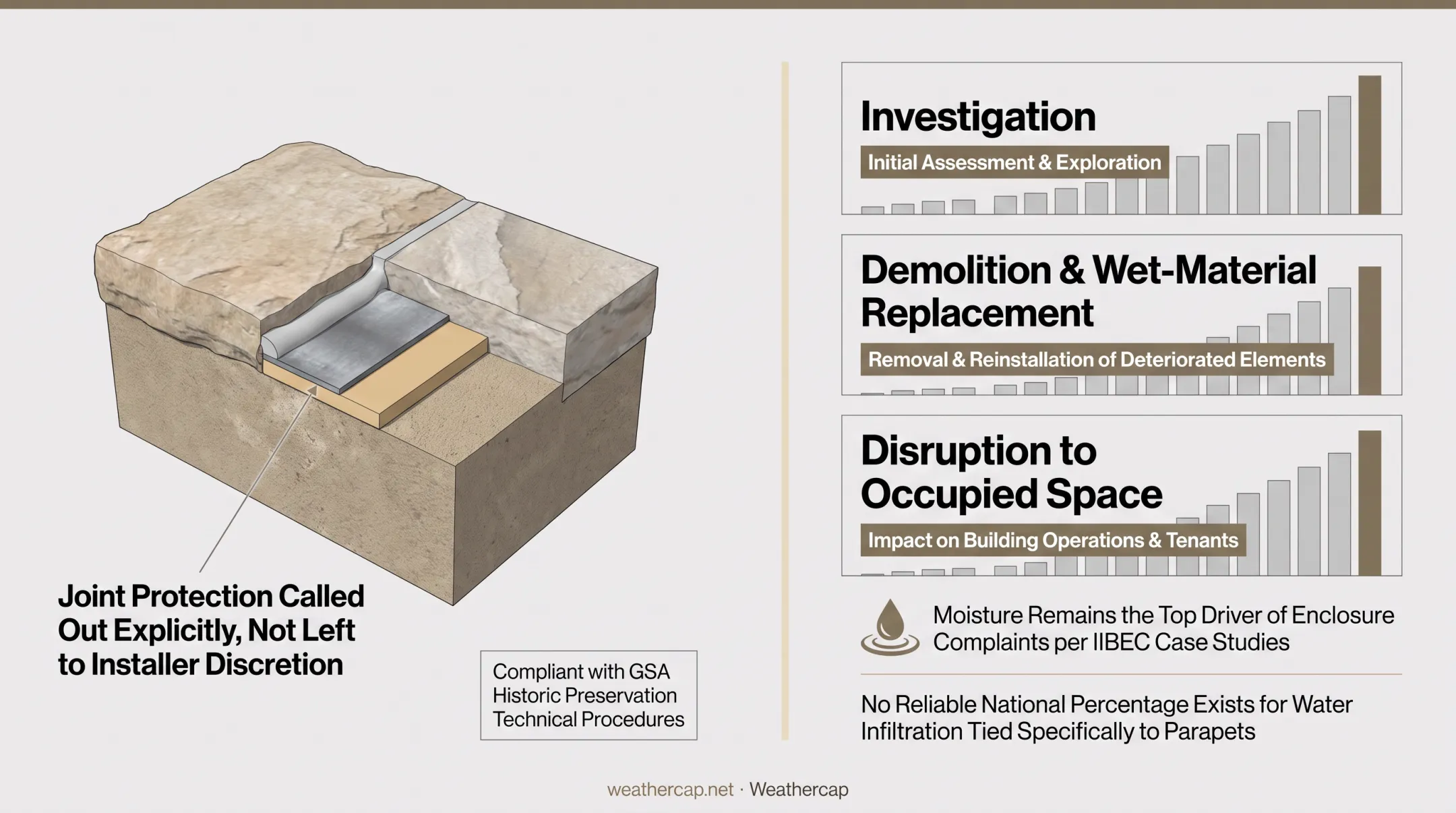 Joint Protection Called Out Explicitly, Not Left to Installer Discretion

Compliant with GSA Historic Preservation Technical Procedures

Investigation

Initial Assessment & Exploration

Demolition & Wet-Material Replacement

Removal & Reinstallation of Deteriorated Elements

Disruption to Occupied Space

Impact on Building Operations & Tenants

Moisture Remains the Top Driver of Enclosure Complaints per IIBEC Case Studies

No Reliable National Percentage Exists for Water Infiltration Tied Specifically to Parapets

weathercap.net · Weathercap